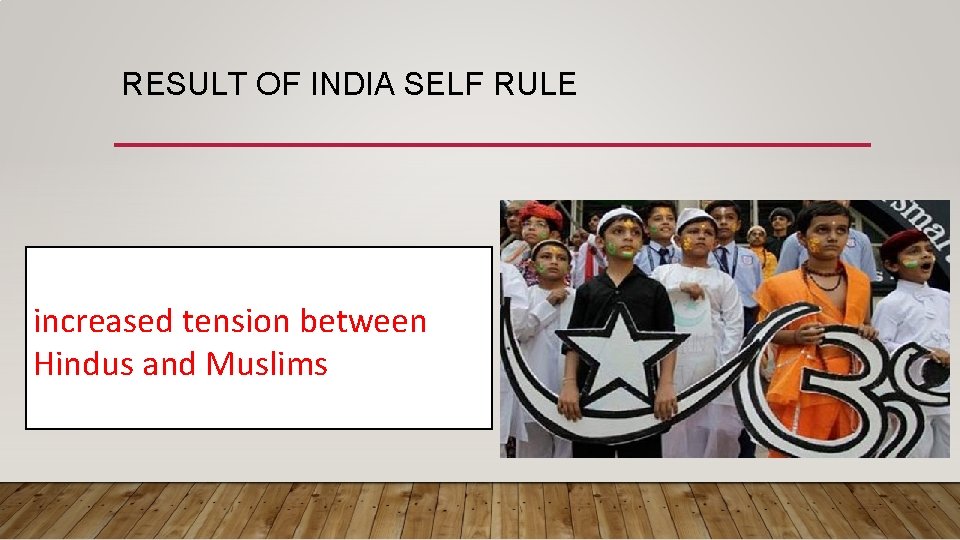 RESULT OF INDIA SELF RULE

increased tension between Hindus and Muslims